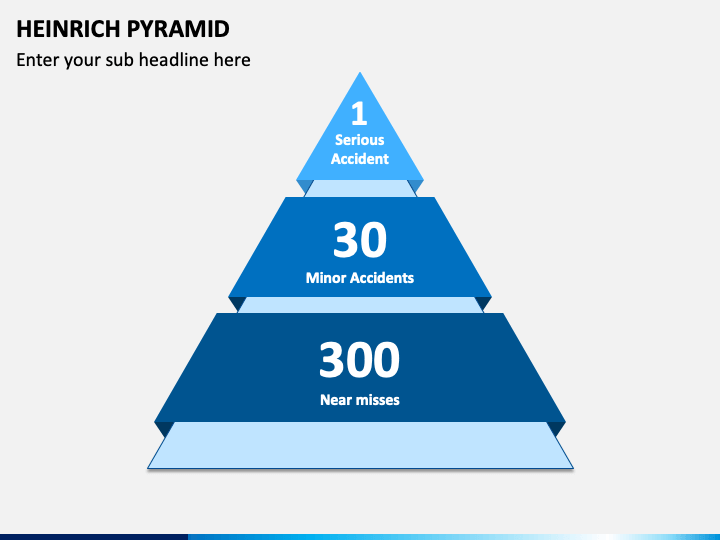 HEINRICH PYRAMID

Enter your sub headline here

1
Serious Accident

30
Minor Accidents

300
Near misses